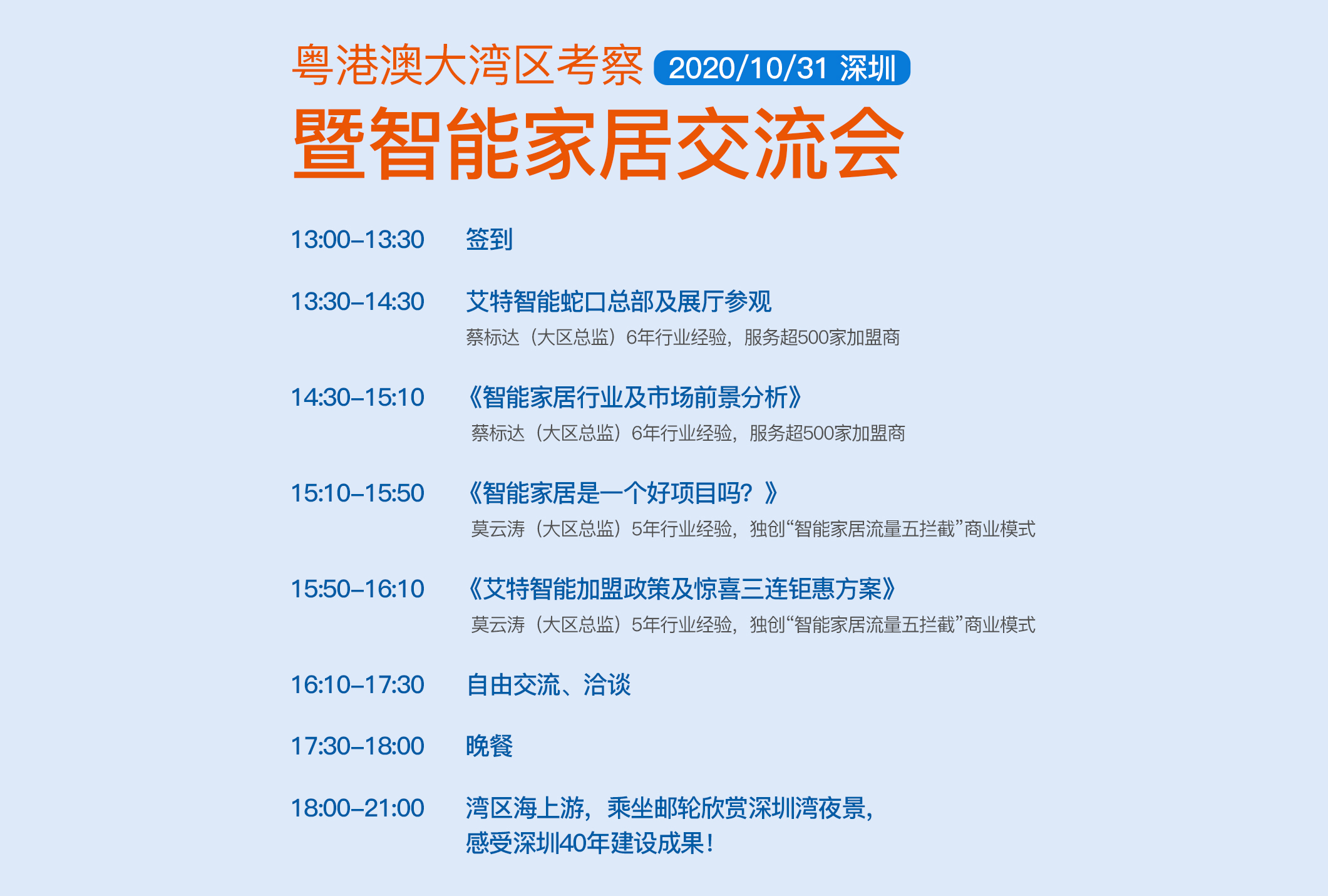 粤港澳大湾区考察 2020/10/31 深圳
暨智能家居交流会

13:00–13:30 签到

13:30–14:30 艾特智能蛇口总部及展厅参观
蔡标达（大区总监）6年行业经验，服务超500家加盟商

14:30–15:10 《智能家居行业及市场前景分析》
蔡标达（大区总监）6年行业经验，服务超500家加盟商

15:10–15:50 《智能家居是一个好项目吗？》
莫云涛（大区总监）5年行业经验，独创“智能家居流量五拦截”商业模式

15:50–16:10 《艾特智能加盟政策及惊喜三连钜惠方案》
莫云涛（大区总监）5年行业经验，独创“智能家居流量五拦截”商业模式

16:10–17:30 自由交流、洽谈

17:30–18:00 晚餐

18:00–21:00 湾区海上游，乘坐邮轮欣赏深圳湾夜景，感受深圳40年建设成果！